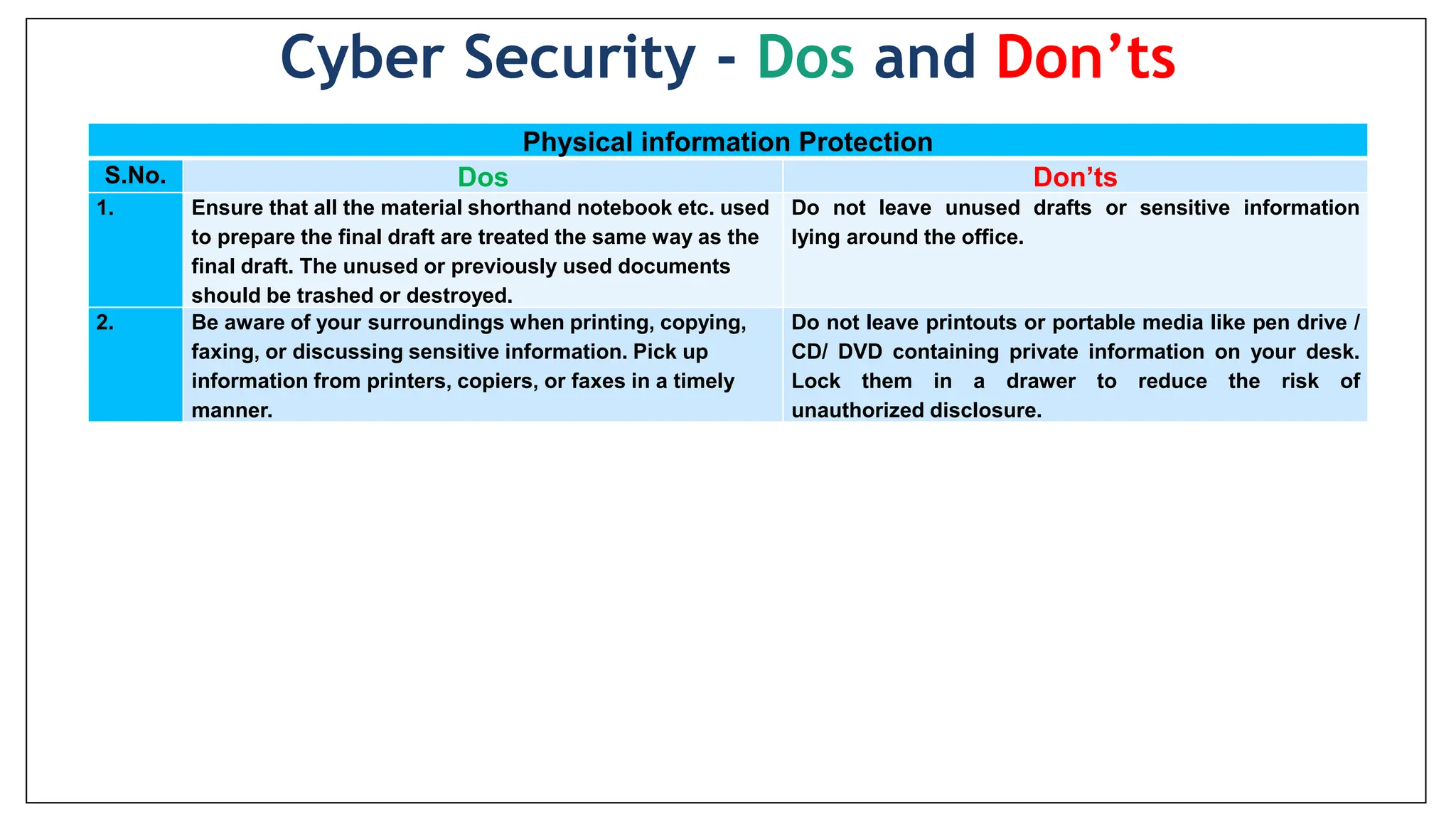 Cyber Security - Dos and Don’ts

Physical information Protection

| S.No. | Dos | Don’ts |
|---|---|---|
| 1. | Ensure that all the material shorthand notebook etc. used to prepare the final draft are treated the same way as the final draft. The unused or previously used documents should be trashed or destroyed. | Do not leave unused drafts or sensitive information lying around the office. |
| 2. | Be aware of your surroundings when printing, copying, faxing, or discussing sensitive information. Pick up information from printers, copiers, or faxes in a timely manner. | Do not leave printouts or portable media like pen drive / CD/ DVD containing private information on your desk. Lock them in a drawer to reduce the risk of unauthorized disclosure. |